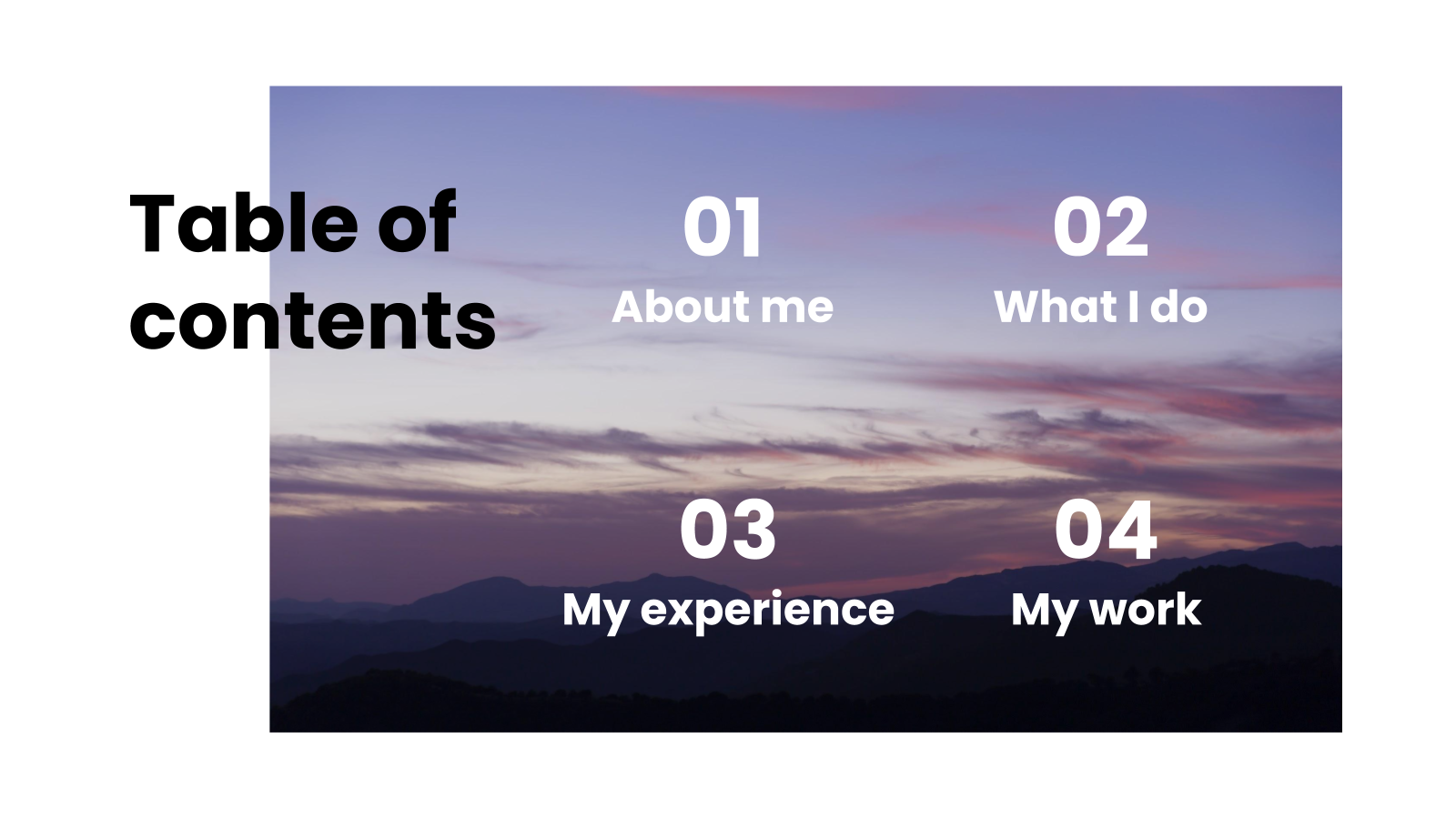 Table of contents

01
About me

02
What I do

03
My experience

04
My work